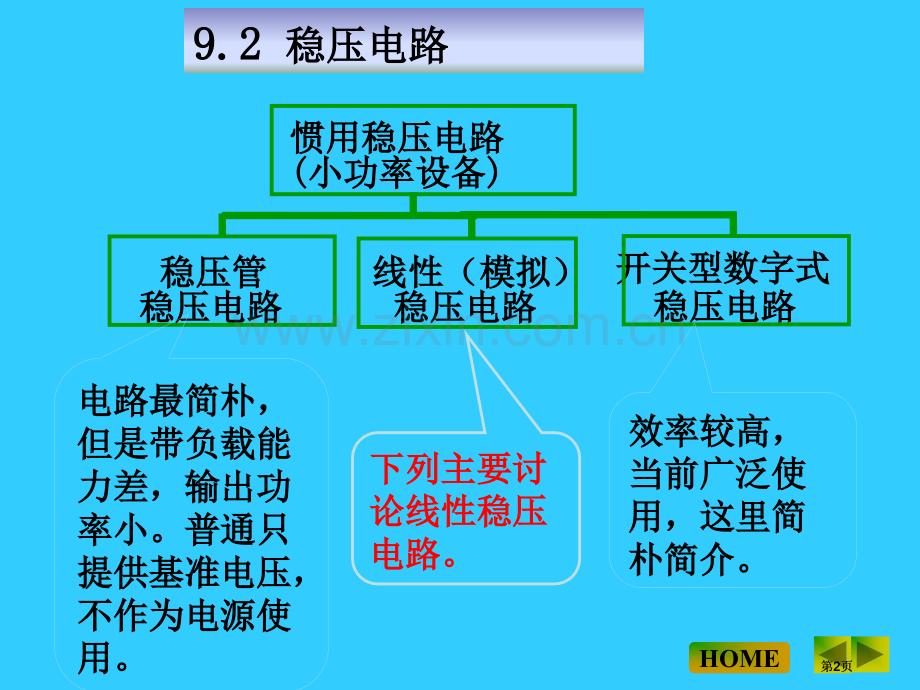 9.2 稳压电路

惯用稳压电路
(小功率设备)

稳压管
稳压电路

线性(模拟)
稳压电路

开关型数字式
稳压电路

www.zixin.com.cn

电路最简朴，但是带负载能力差，输出功率小。普通只提供基准电压，不作为电源使用。

下列主要讨论线性稳压电路。

效率较高，当前广泛使用，这里简朴简介。

HOME

第2页